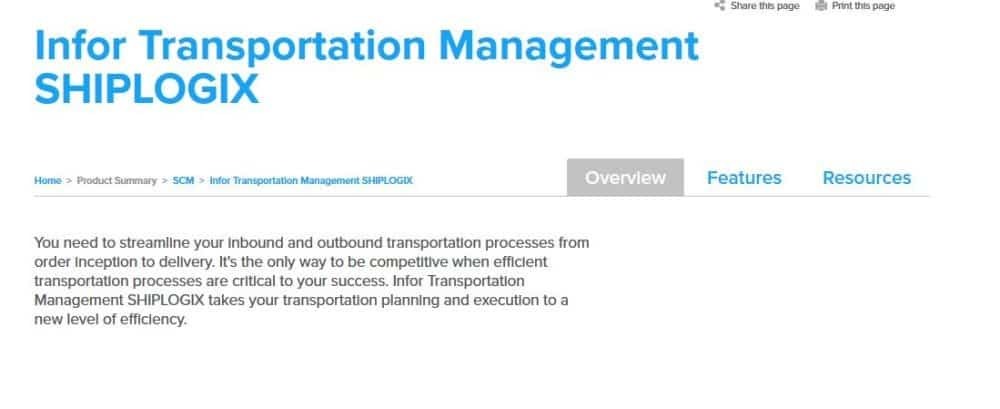 Share this page Print this page

Infor Transportation Management SHIPLOGIX

Home > Product Summary > SCM > Infor Transportation Management SHIPLOGIX

Overview Features Resources

You need to streamline your inbound and outbound transportation processes from order inception to delivery. It's the only way to be competitive when efficient transportation processes are critical to your success. Infor Transportation Management SHIPLOGIX takes your transportation planning and execution to a new level of efficiency.